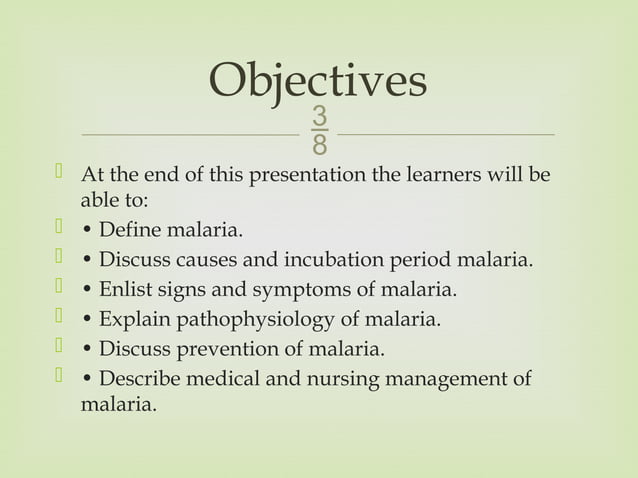 Objectives

3

8

At the end of this presentation the learners will be able to:

• Define malaria.

• Discuss causes and incubation period malaria.

• Enlist signs and symptoms of malaria.

• Explain pathophysiology of malaria.

• Discuss prevention of malaria.

• Describe medical and nursing management of malaria.